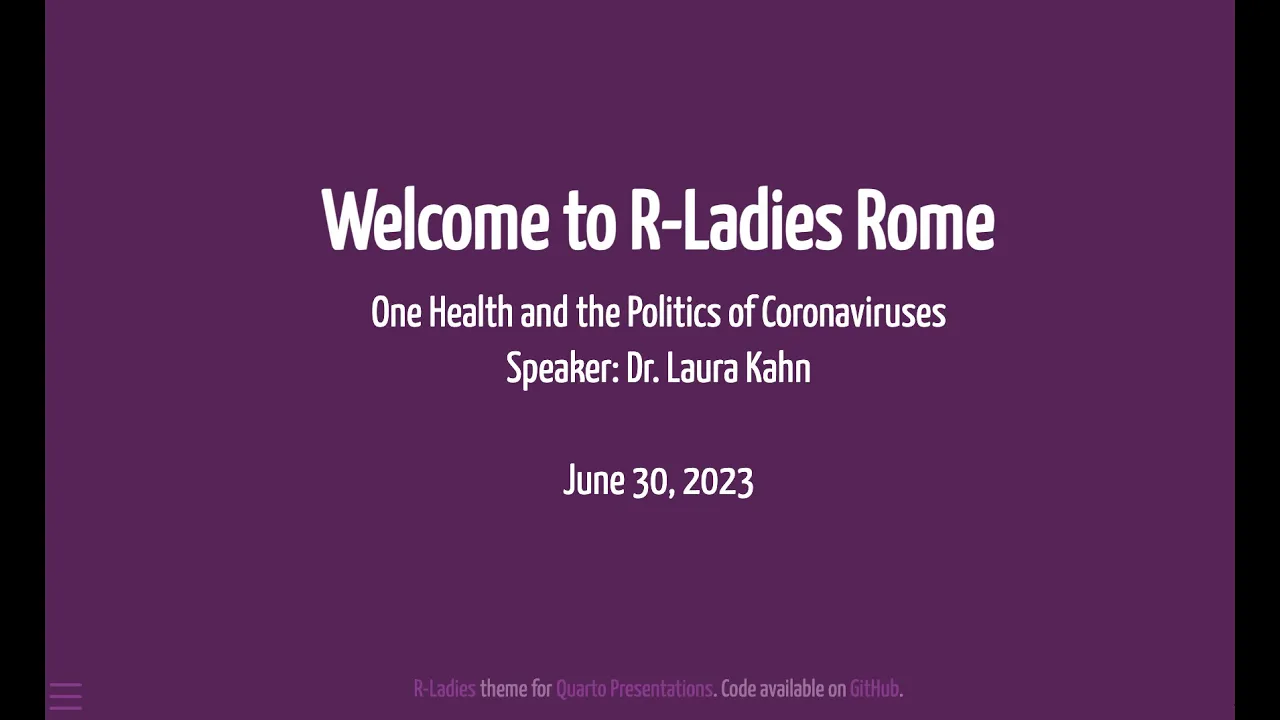 Welcome to R-Ladies Rome

One Health and the Politics of Coronaviruses
Speaker: Dr. Laura Kahn

June 30, 2023

R-Ladies theme for Quarto Presentations. Code available on GitHub.